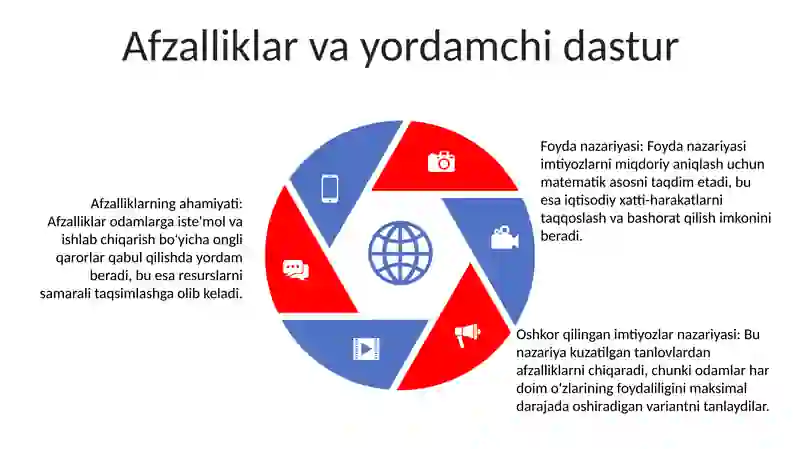 Afzalliklar va yordamchi dastur

Afzalliklarning ahamiyati: Afzalliklar odamlarga iste'mol va ishlab chiqarish bo'yicha ongli qarorlar qabul qilishda yordam beradi, bu esa resurslarni samarali taqsimlashga olib keladi.

Foyda nazariyasi: Foyda nazariyasi imtiyozlarni miqdoriy aniqlash uchun matematik asosni taqdim etadi, bu esa iqtisodiy xatti-harakatlarni taqqoslash va bashorat qilish imkonini beradi.

Oshkor qilingan imtiyozlar nazariyasi: Bu nazariya kuzatilgan tanlovlardan afzalliklarni chiqaradi, chunki odamlar har doim o'zlarining foydaliligini maksimal darajada oshiradigan variantni tanlaydilar.